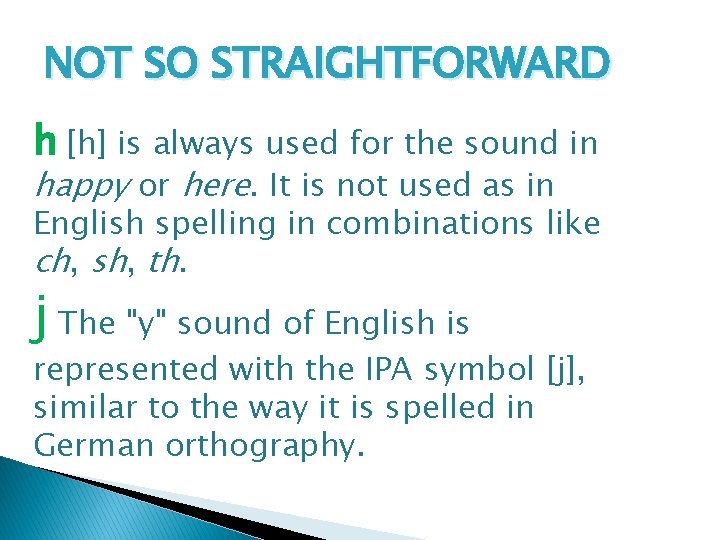 NOT SO STRAIGHTFORWARD

h [h] is always used for the sound in happy or here. It is not used as in English spelling in combinations like ch, sh, th.

j The "y" sound of English is represented with the IPA symbol [j], similar to the way it is spelled in German orthography.